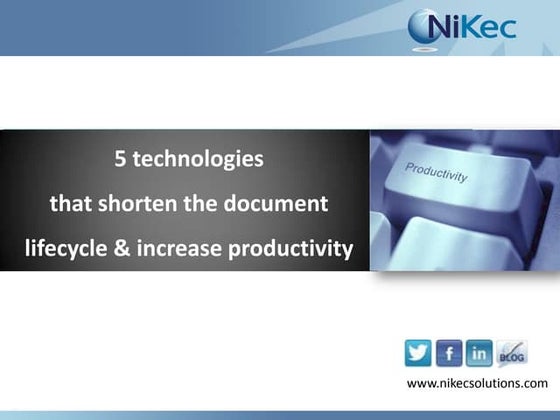 NiKec

5 technologies

that shorten the document

lifecycle & increase productivity

Productivity

f in BLOG

www.nikecsolutions.com